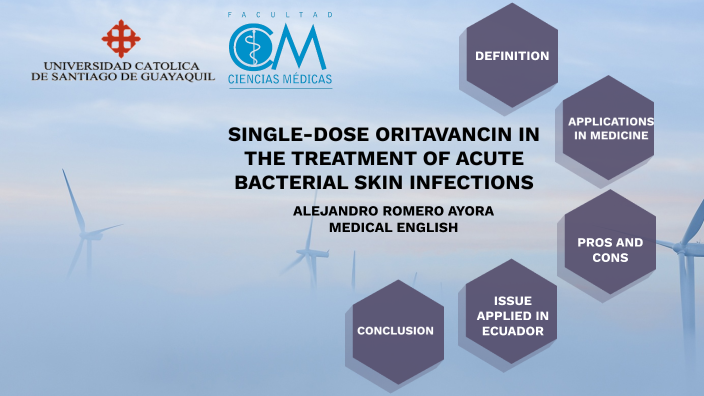 UNIVERSIDAD CATOLICA
DE SANTIAGO DE GUAYAQUIL

FACULTAD
CM
CIENCIAS MÉDICAS

SINGLE-DOSE ORITAVANCIN IN THE TREATMENT OF ACUTE BACTERIAL SKIN INFECTIONS

ALEJANDRO ROMERO AYORA
MEDICAL ENGLISH

DEFINITION

APPLICATIONS IN MEDICINE

PROS AND CONS

ISSUE APPLIED IN ECUADOR

CONCLUSION